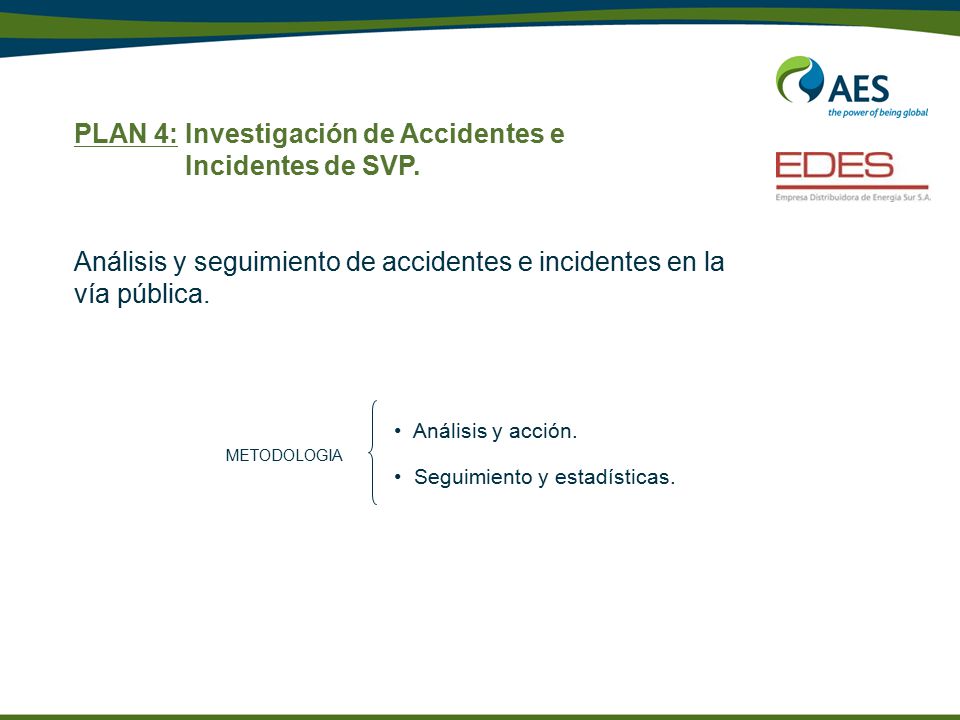 AES
the power of being global

EDES
Empresa Distribuidora de Energía Sur S.A.

PLAN 4: Investigación de Accidentes e Incidentes de SVP.

Análisis y seguimiento de accidentes e incidentes en la vía pública.

METODOLOGIA

• Análisis y acción.

• Seguimiento y estadísticas.